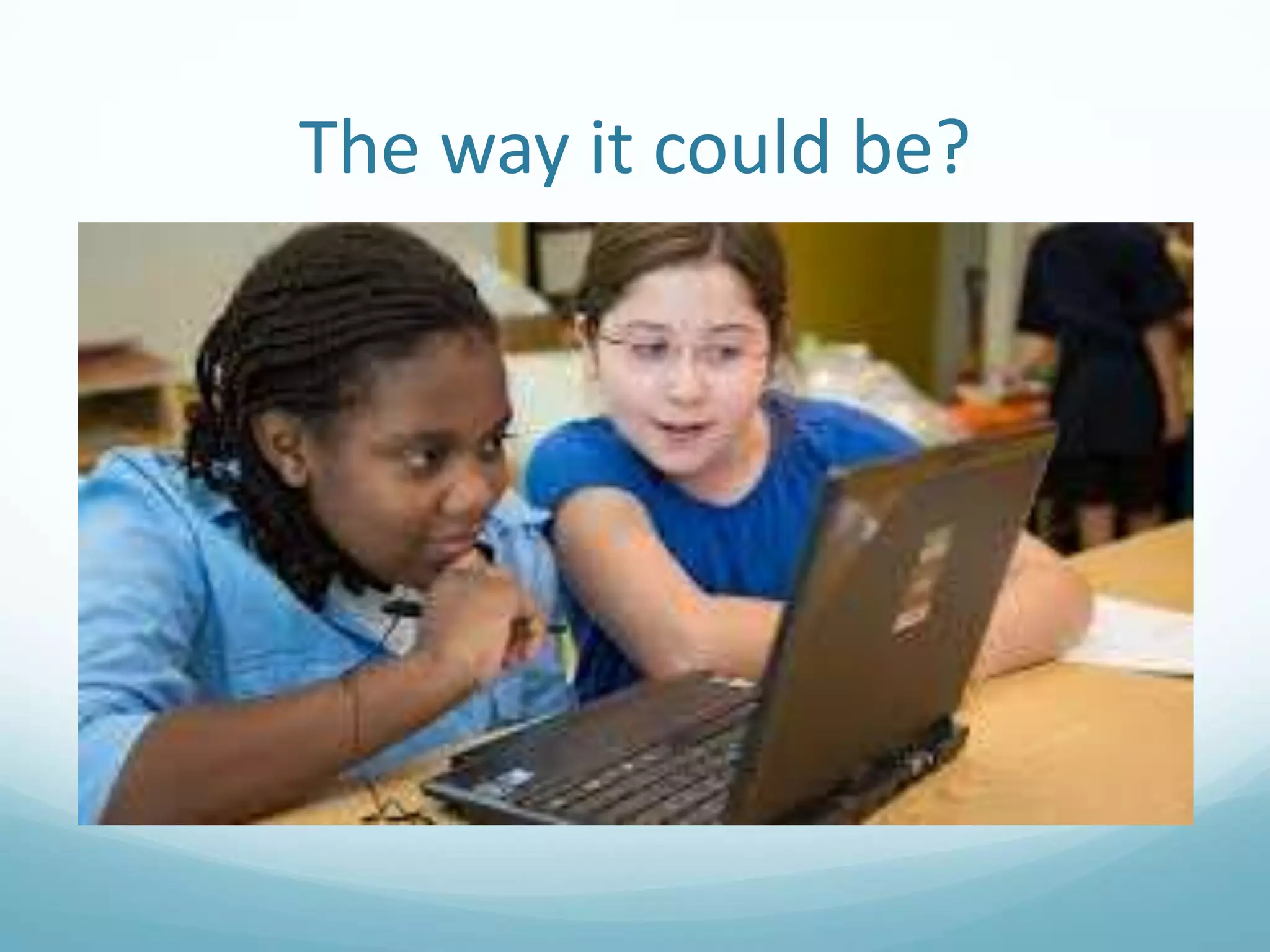 The way it could be?